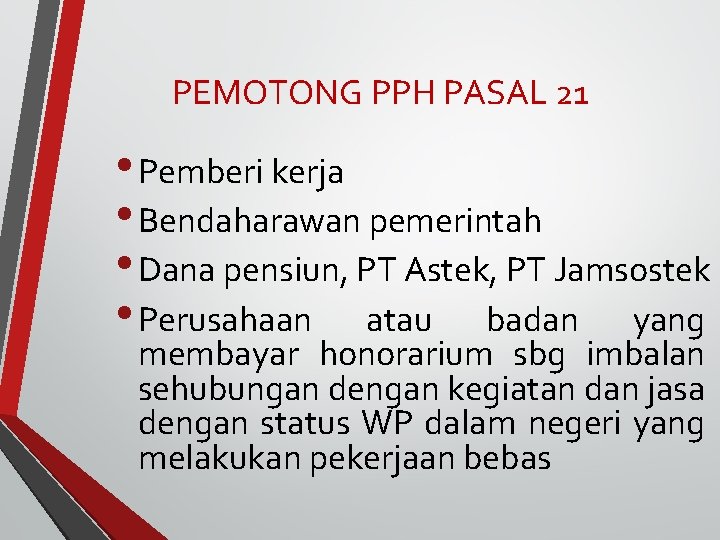 PEMOTONG PPH PASAL 21

• Pemberi kerja
• Bendaharawan pemerintah
• Dana pensiun, PT Astek, PT Jamsostek
• Perusahaan atau badan yang membayar honorarium sbg imbalan sehubungan dengan kegiatan dan jasa dengan status WP dalam negeri yang melakukan pekerjaan bebas